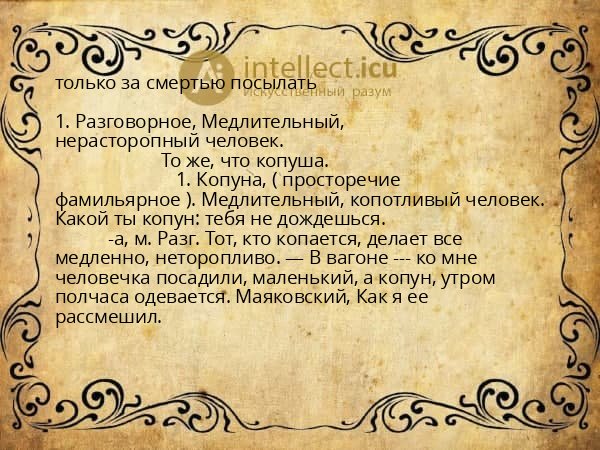 intellect.icu
Искусственный разум

только за смертью посылать

1. Разговорное, Медлительный, нерасторопный человек.
То же, что копуша.
1. Копуна, ( просторечие фамильярное ). Медлительный, копотливый человек. Какой ты копун: тебя не дождешься.
-а, м. Разг. Тот, кто копается, делает все медленно, неторопливо. — В вагоне --- ко мне человечка посадили, маленький, а копун, утром полчаса одевается. Маяковский, Как я ее рассмешил.